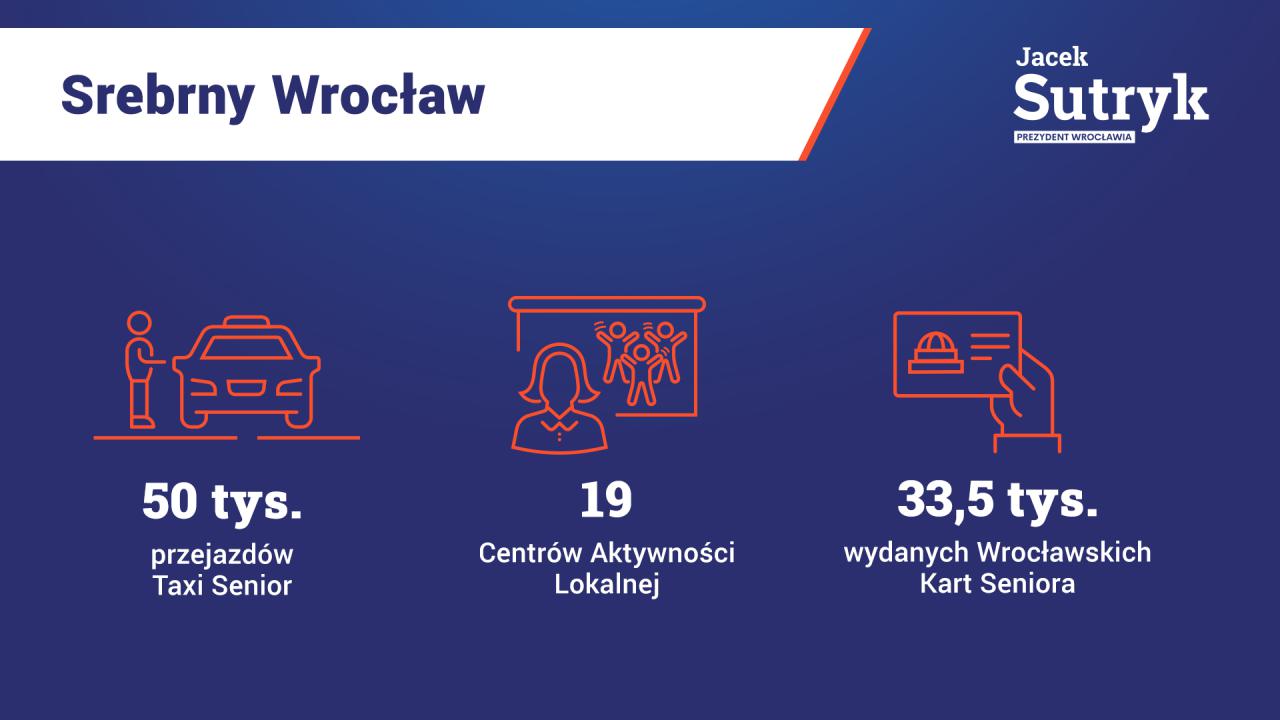 Srebrny Wrocław

Jacek
Sutryk
PREZYDENT WROCŁAWIA

50 tys.
przejazdów
Taxi Senior

19
Centrów Aktywności
Lokalnej

33,5 tys.
wydanych Wrocławskich
Kart Seniora